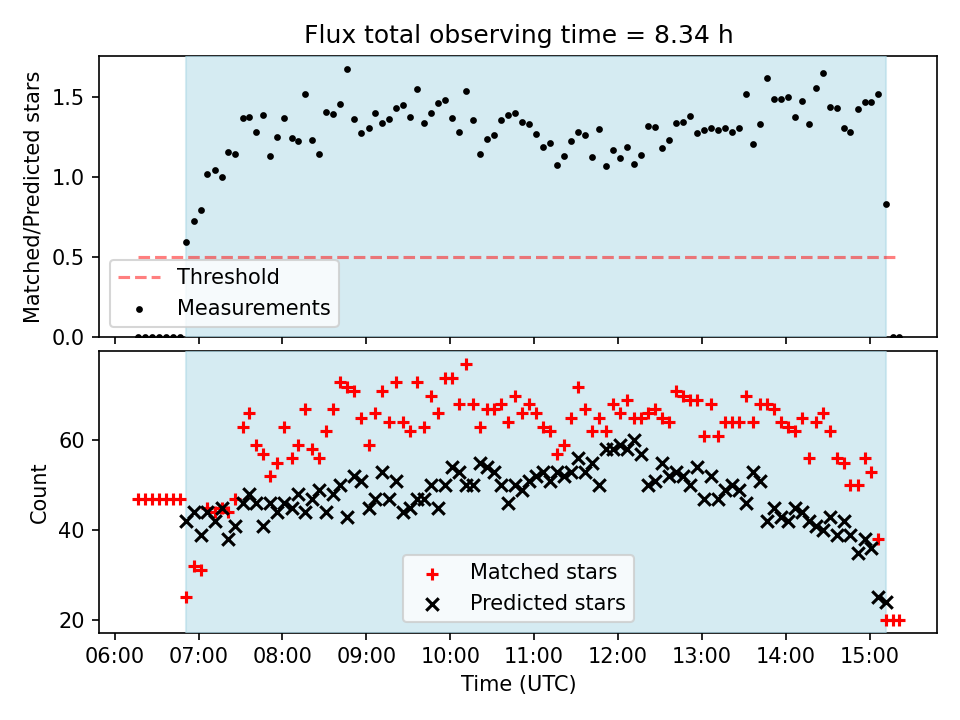 Flux total observing time = 8.34 h

Matched/Predicted stars

1.5
1.0
0.5
0.0

Threshold
Measurements

Count

60
40
20

Matched stars
Predicted stars

06:00 07:00 08:00 09:00 10:00 11:00 12:00 13:00 14:00 15:00

Time (UTC)